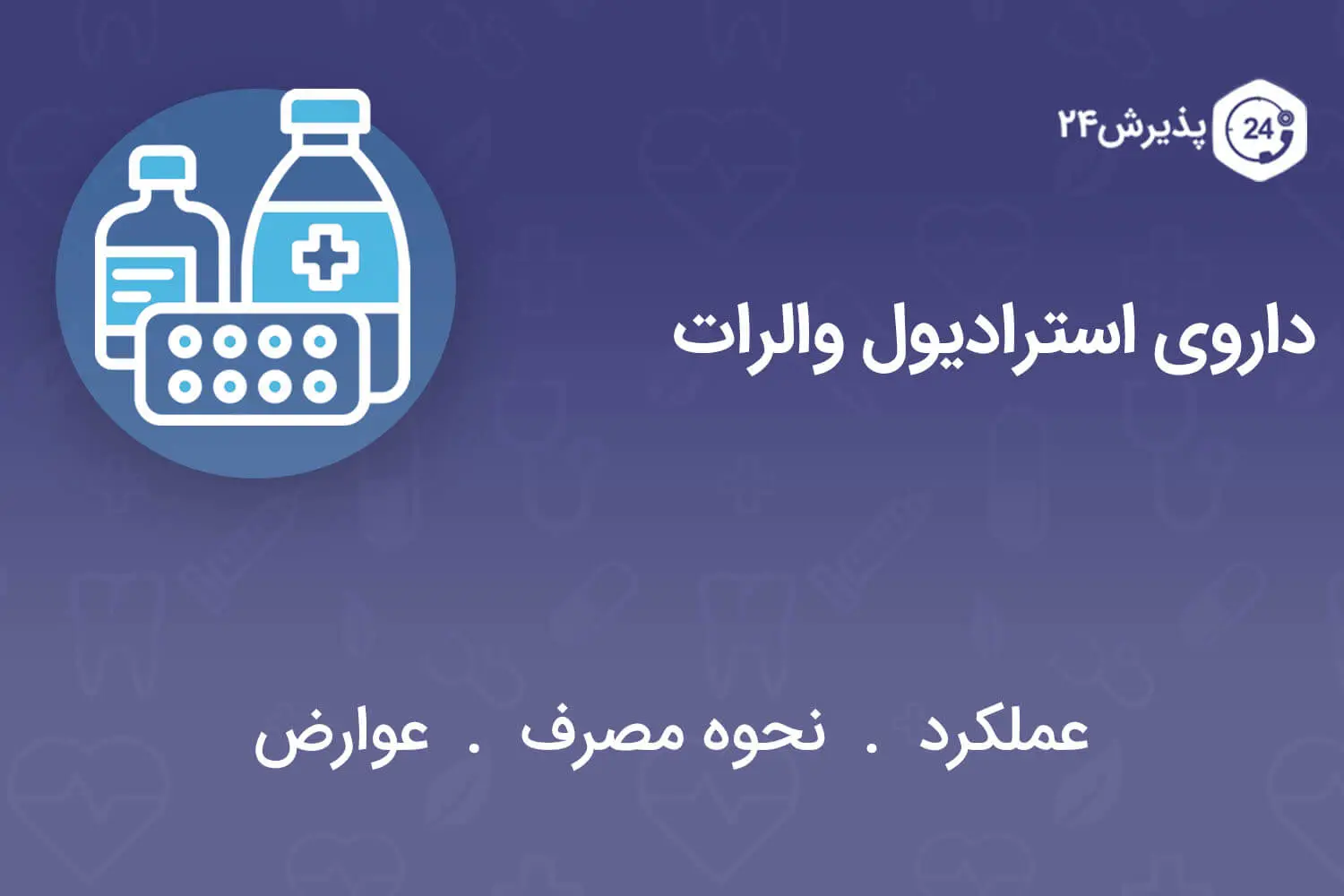 24 پذیرش۲۴

داروی استرادیول والرات

عملکرد . نحوه مصرف . عوارض